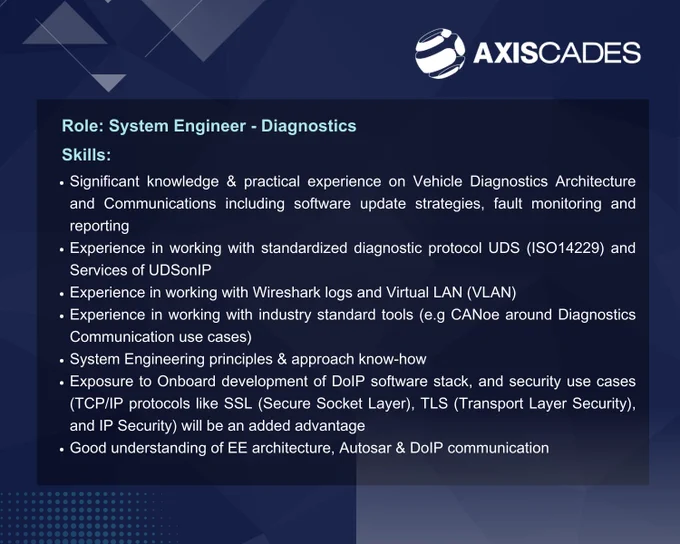 AXISCADES

Role: System Engineer - Diagnostics

Skills:

• Significant knowledge & practical experience on Vehicle Diagnostics Architecture and Communications including software update strategies, fault monitoring and reporting
• Experience in working with standardized diagnostic protocol UDS (ISO14229) and Services of UDSonIP
• Experience in working with Wireshark logs and Virtual LAN (VLAN)
• Experience in working with industry standard tools (e.g CANoe around Diagnostics Communication use cases)
• System Engineering principles & approach know-how
• Exposure to Onboard development of DoIP software stack, and security use cases (TCP/IP protocols like SSL (Secure Socket Layer), TLS (Transport Layer Security), and IP Security) will be an added advantage
• Good understanding of EE architecture, Autosar & DoIP communication